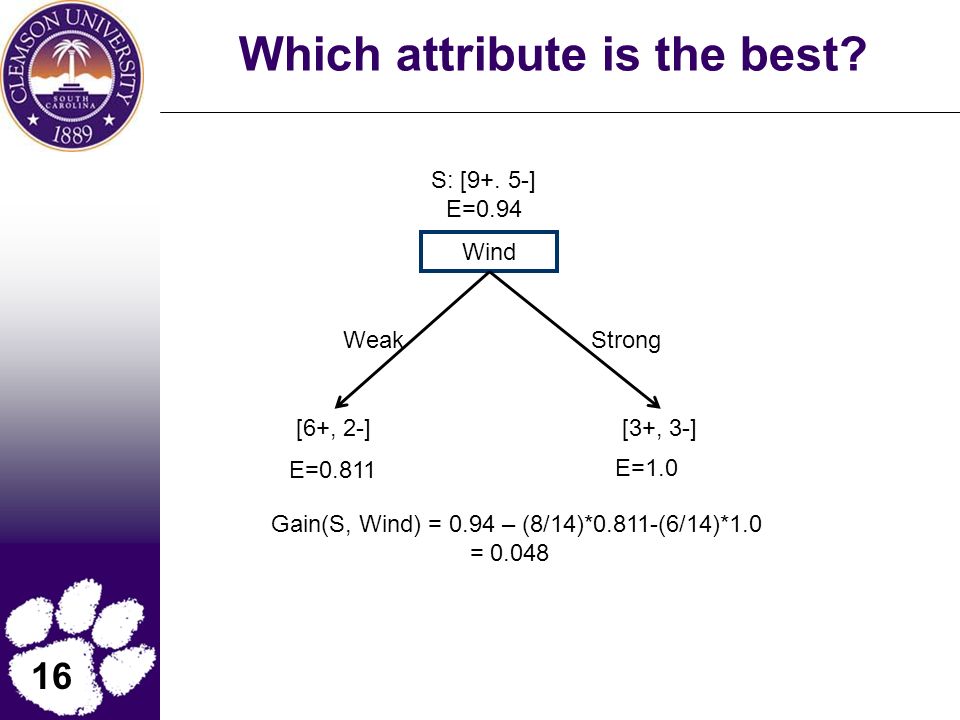 CLEMSON UNIVERSITY
SOUTH CAROLINA
1889

Which attribute is the best?

S: [9+. 5-]
E=0.94

Wind

Weak

Strong

[6+, 2-]

E=0.811

[3+, 3-]

E=1.0

Gain(S, Wind) = 0.94 – (8/14)*0.811-(6/14)*1.0
= 0.048

16